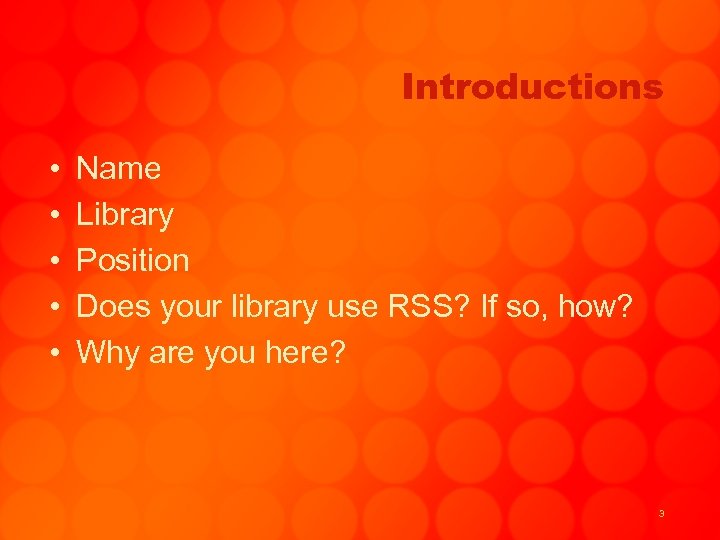 Introductions

• Name
• Library
• Position
• Does your library use RSS? If so, how?
• Why are you here?

3